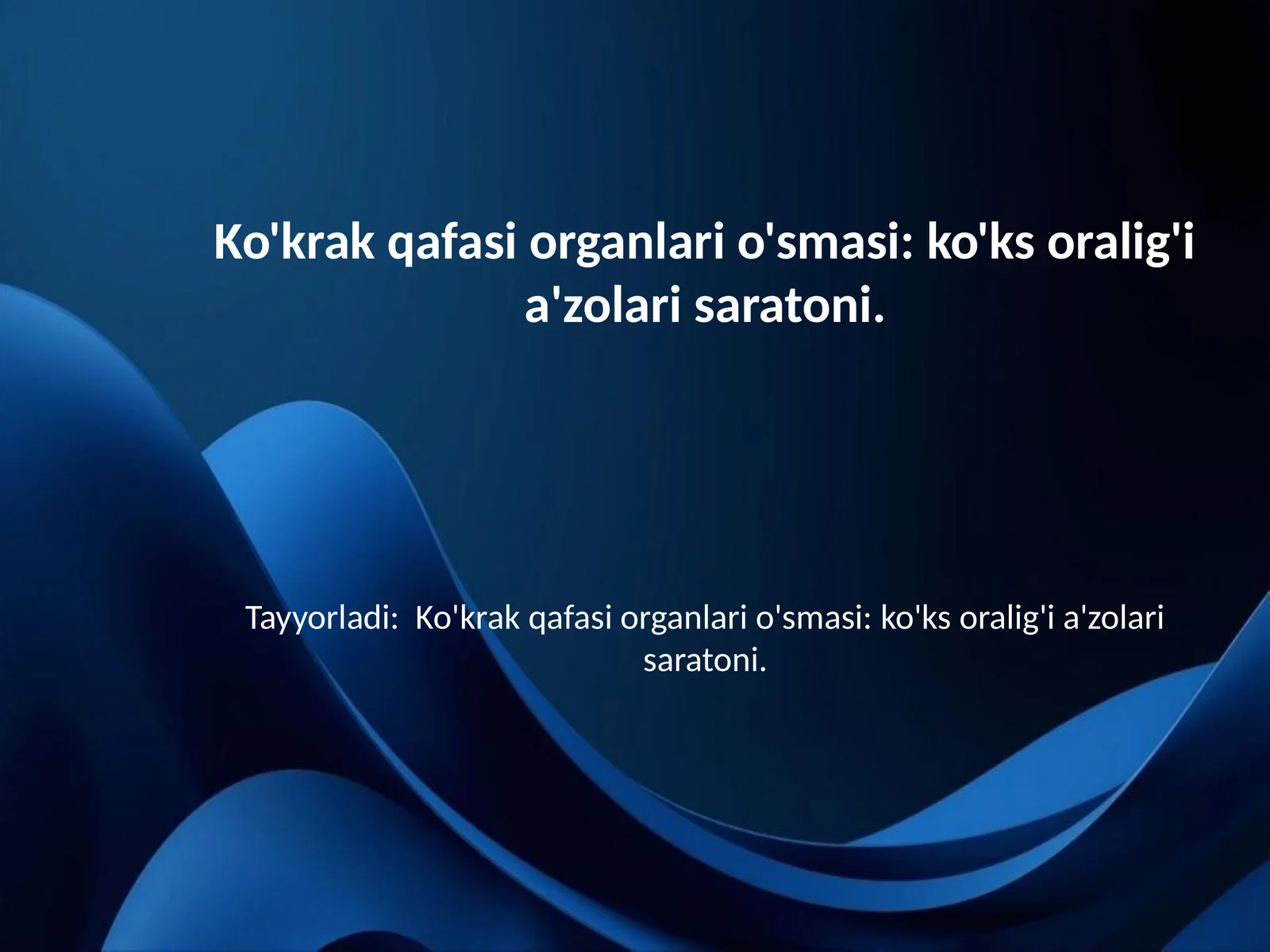 Ko'krak qafasi organlari o'smasi: ko'ks oralig'i a'zolari saratoni.

Tayyorladi: Ko'krak qafasi organlari o'smasi: ko'ks oralig'i a'zolari saratoni.